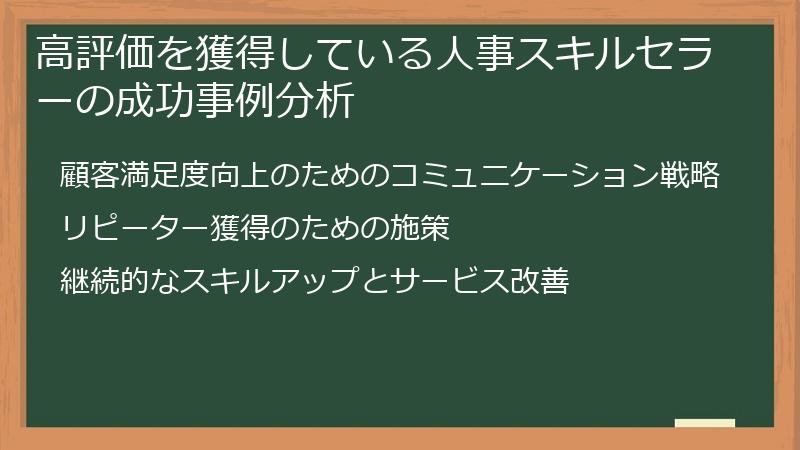 高評価を獲得している人事スキルセラーの成功事例分析

顧客満足度向上のためのコミュニケーション戦略

リピーター獲得のための施策

継続的なスキルアップとサービス改善